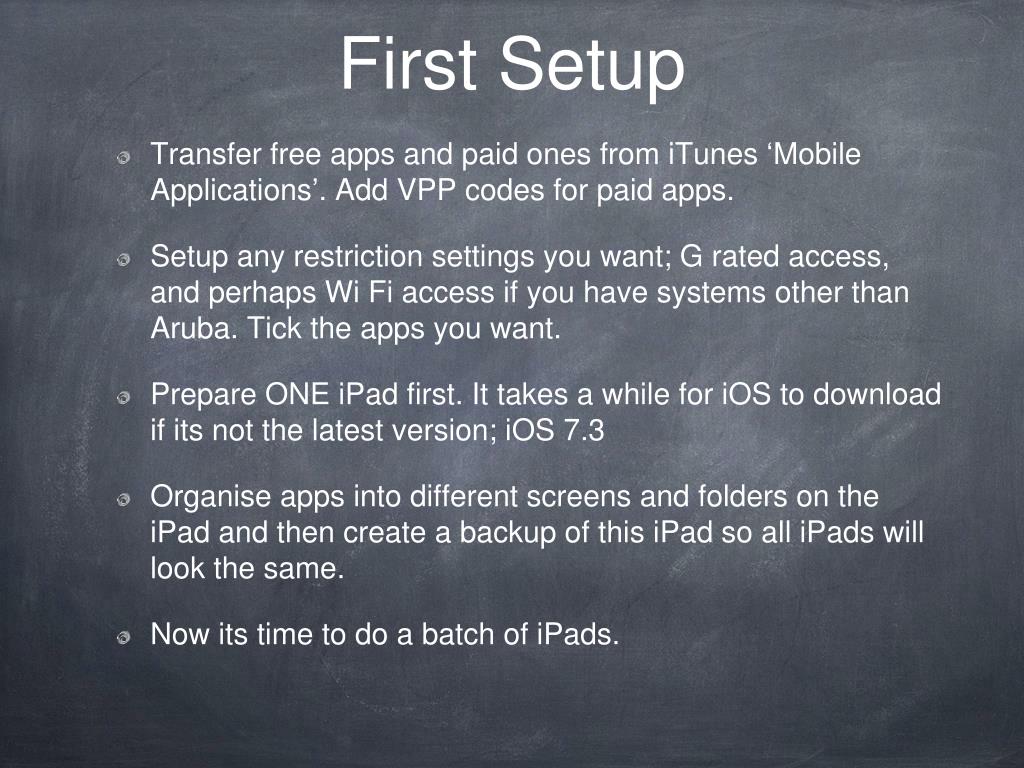 First Setup

Transfer free apps and paid ones from iTunes ‘Mobile Applications’. Add VPP codes for paid apps.

Setup any restriction settings you want; G rated access, and perhaps Wi Fi access if you have systems other than Aruba. Tick the apps you want.

Prepare ONE iPad first. It takes a while for iOS to download if its not the latest version; iOS 7.3

Organise apps into different screens and folders on the iPad and then create a backup of this iPad so all iPads will look the same.

Now its time to do a batch of iPads.